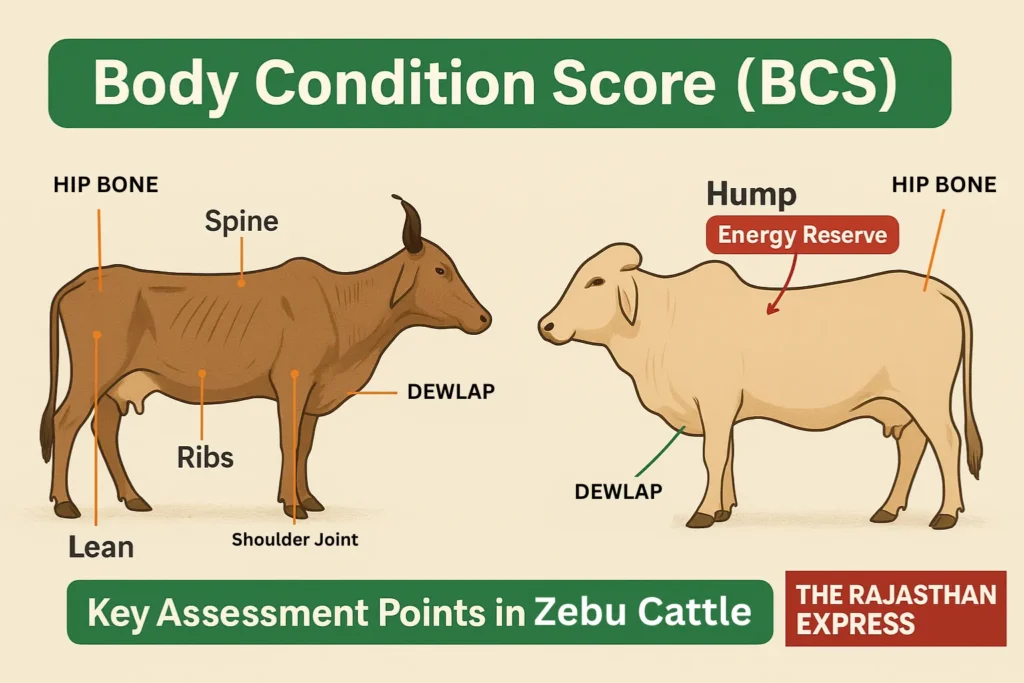 Body Condition Score (BCS)

HIP BONE

Spine

DEWLAP

Ribs

Lean

Shoulder Joint

Hump

Energy Reserve

HIP BONE

DEWLAP

Key Assessment Points in Zebu Cattle

THE RAJASTHAN EXPRESS